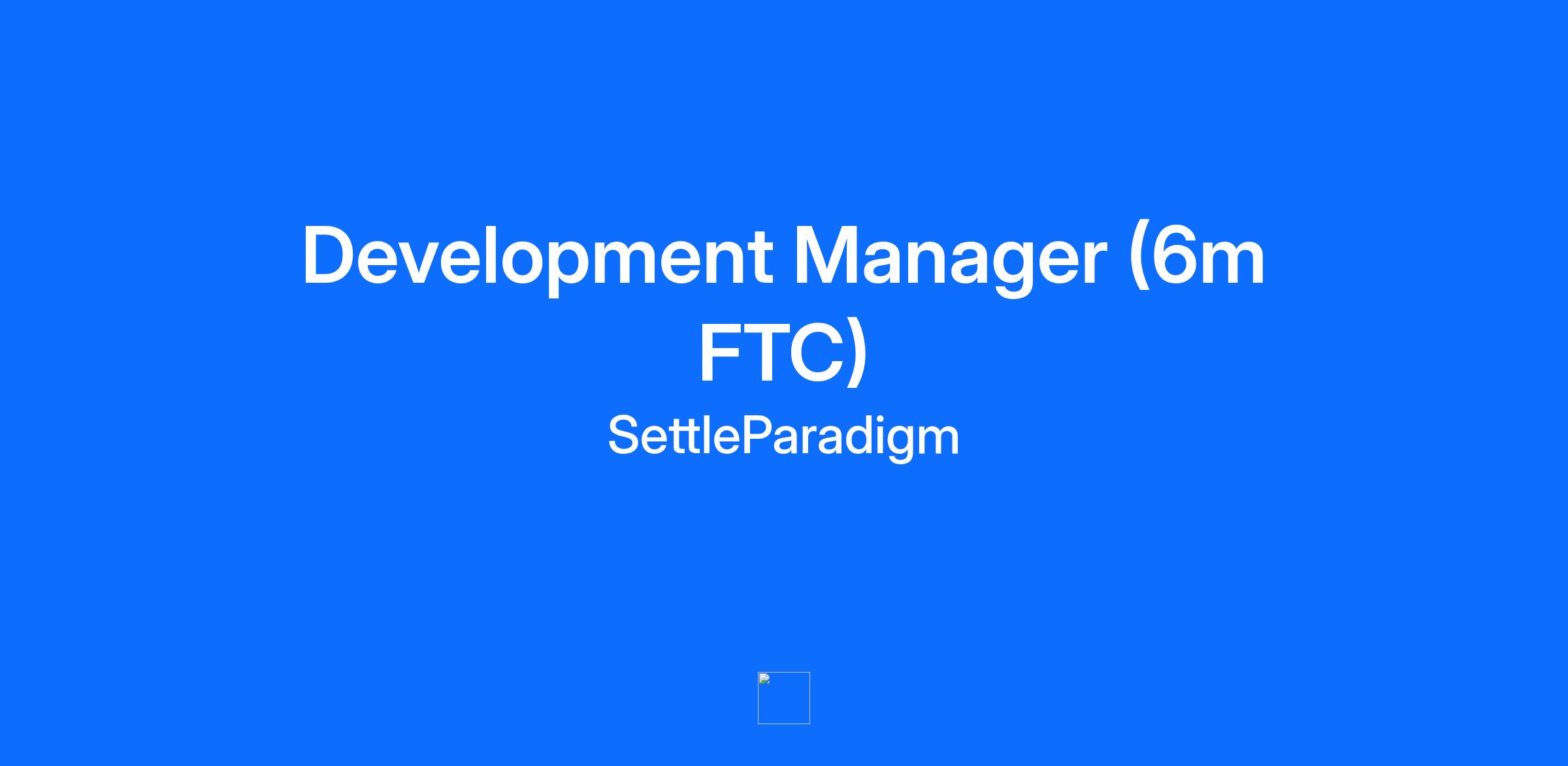 Development Manager (6m FTC)

SettleParadigm